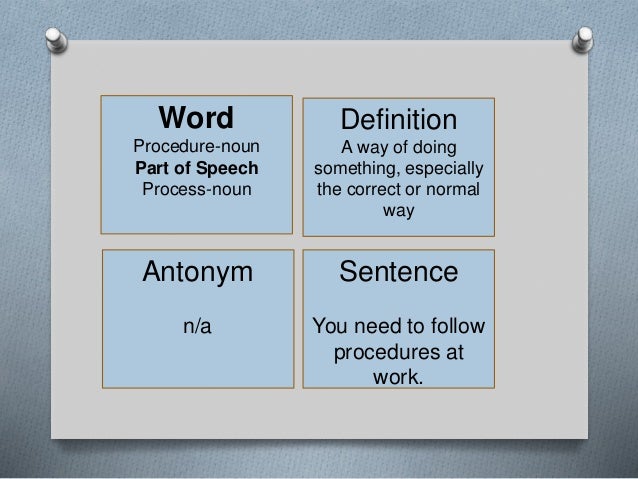 Word
Procedure-noun
Part of Speech
Process-noun

Definition
A way of doing something, especially the correct or normal way

Antonym

n/a

Sentence

You need to follow procedures at work.